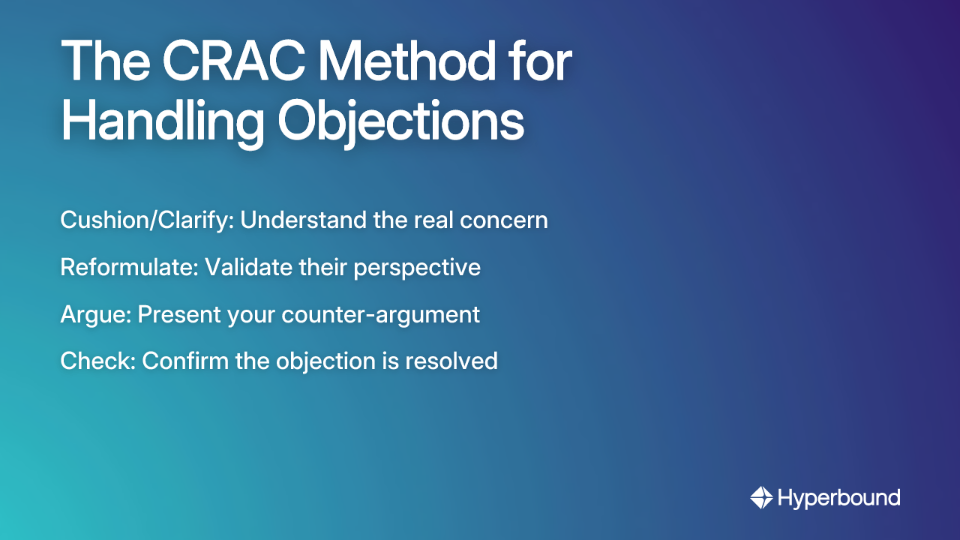 The CRAC Method for Handling Objections

Cushion/Clarify: Understand the real concern

Reformulate: Validate their perspective

Argue: Present your counter-argument

Check: Confirm the objection is resolved

Hyperbound